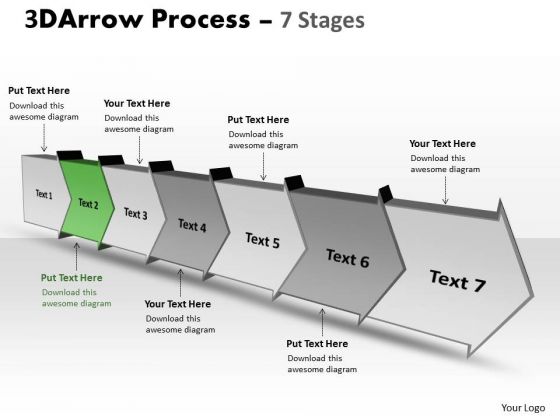 3DArrow Process – 7 Stages

Put Text Here
Download this awesome diagram

Your Text Here
Download this awesome diagram

Put Text Here
Download this awesome diagram

Your Text Here
Download this awesome diagram

Text 1

Text 2

Text 3

Text 4

Text 5

Text 6

Text 7

Put Text Here
Download this awesome diagram

Your Text Here
Download this awesome diagram

Put Text Here
Download this awesome diagram

Your Logo